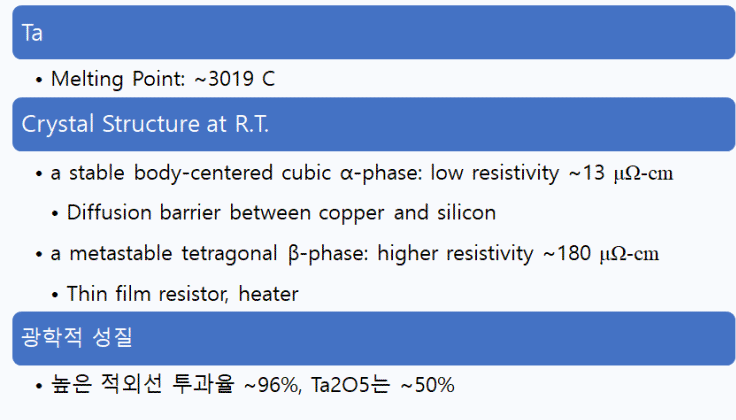 Ta

• Melting Point: ~3019 C

Crystal Structure at R.T.

• a stable body-centered cubic α-phase: low resistivity ~13 μΩ-cm

• Diffusion barrier between copper and silicon

• a metastable tetragonal β-phase: higher resistivity ~180 μΩ-cm

• Thin film resistor, heater

광학적 성질

• 높은 적외선 투과율 ~96%, Ta2O5는 ~50%